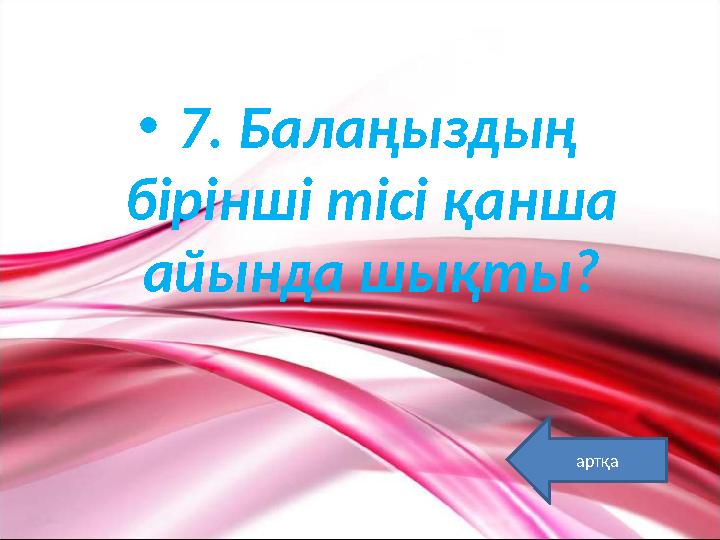 • 7. Балаңыздың бірінші тісі қанша айында шықты?

артқа